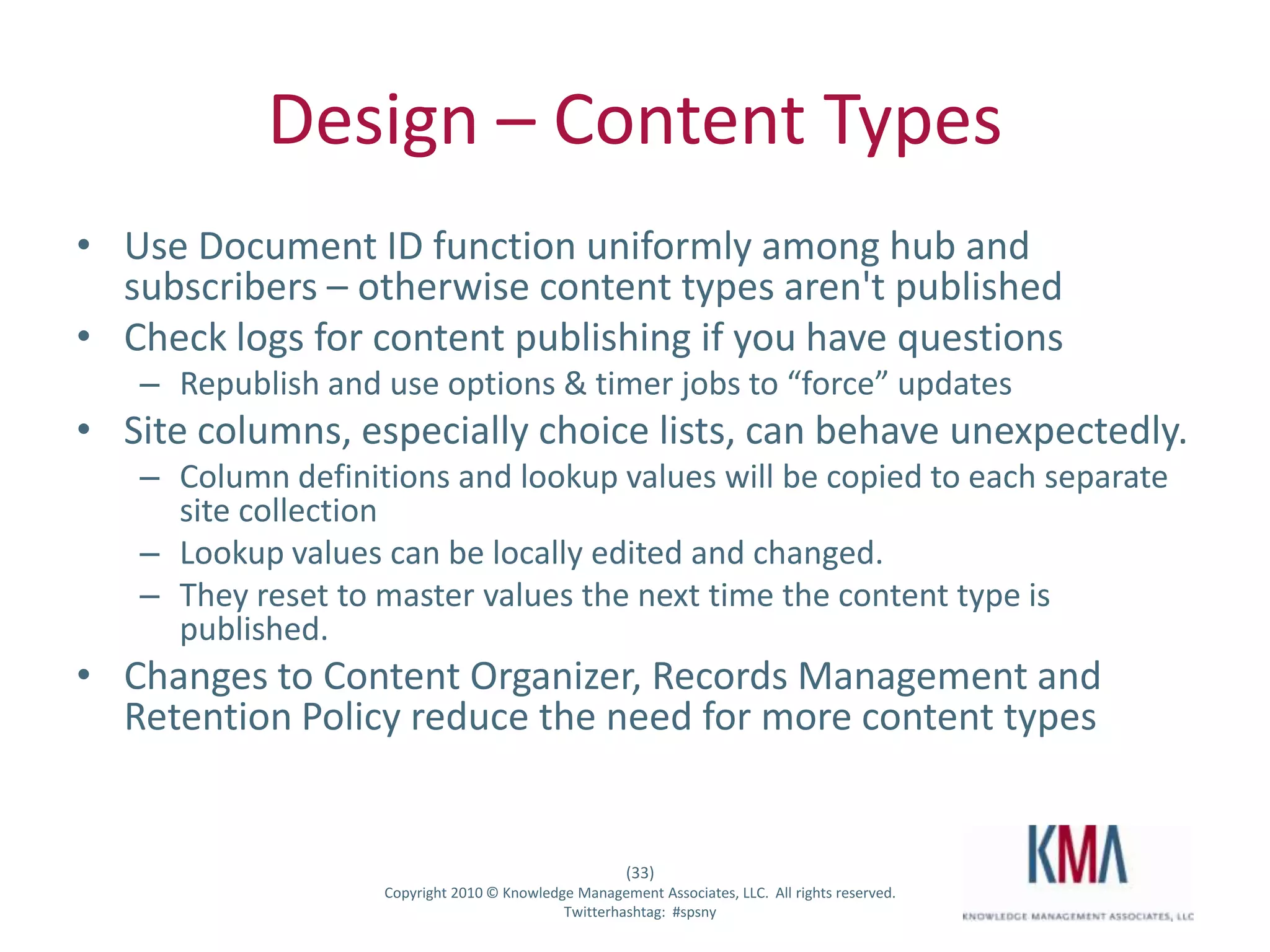 Design – Content Types

• Use Document ID function uniformly among hub and subscribers – otherwise content types aren't published
• Check logs for content publishing if you have questions
– Republish and use options & timer jobs to “force” updates
• Site columns, especially choice lists, can behave unexpectedly.
– Column definitions and lookup values will be copied to each separate site collection
– Lookup values can be locally edited and changed.
– They reset to master values the next time the content type is published.
• Changes to Content Organizer, Records Management and Retention Policy reduce the need for more content types

(33)
Copyright 2010 © Knowledge Management Associates, LLC. All rights reserved.
Twitterhashtag: #spsny

KMA
KNOWLEDGE MANAGEMENT ASSOCIATES, LLC